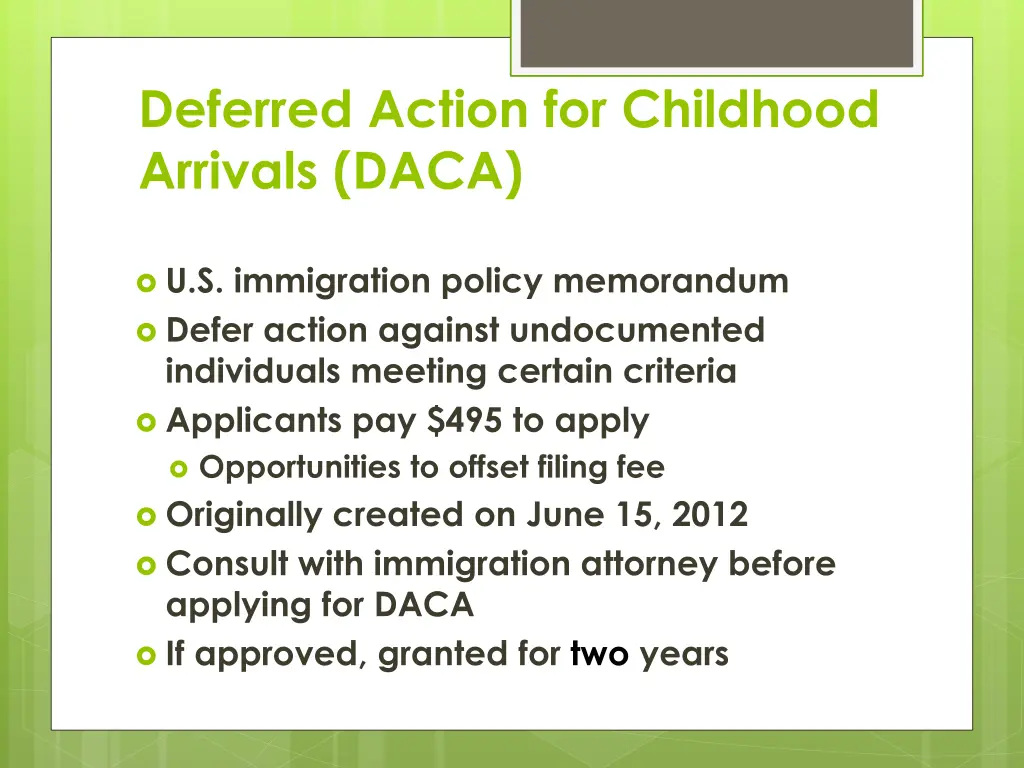 Deferred Action for Childhood Arrivals (DACA)

U.S. immigration policy memorandum

Defer action against undocumented individuals meeting certain criteria

Applicants pay \$495 to apply

Opportunities to offset filing fee

Originally created on June 15, 2012

Consult with immigration attorney before applying for DACA

If approved, granted for two years